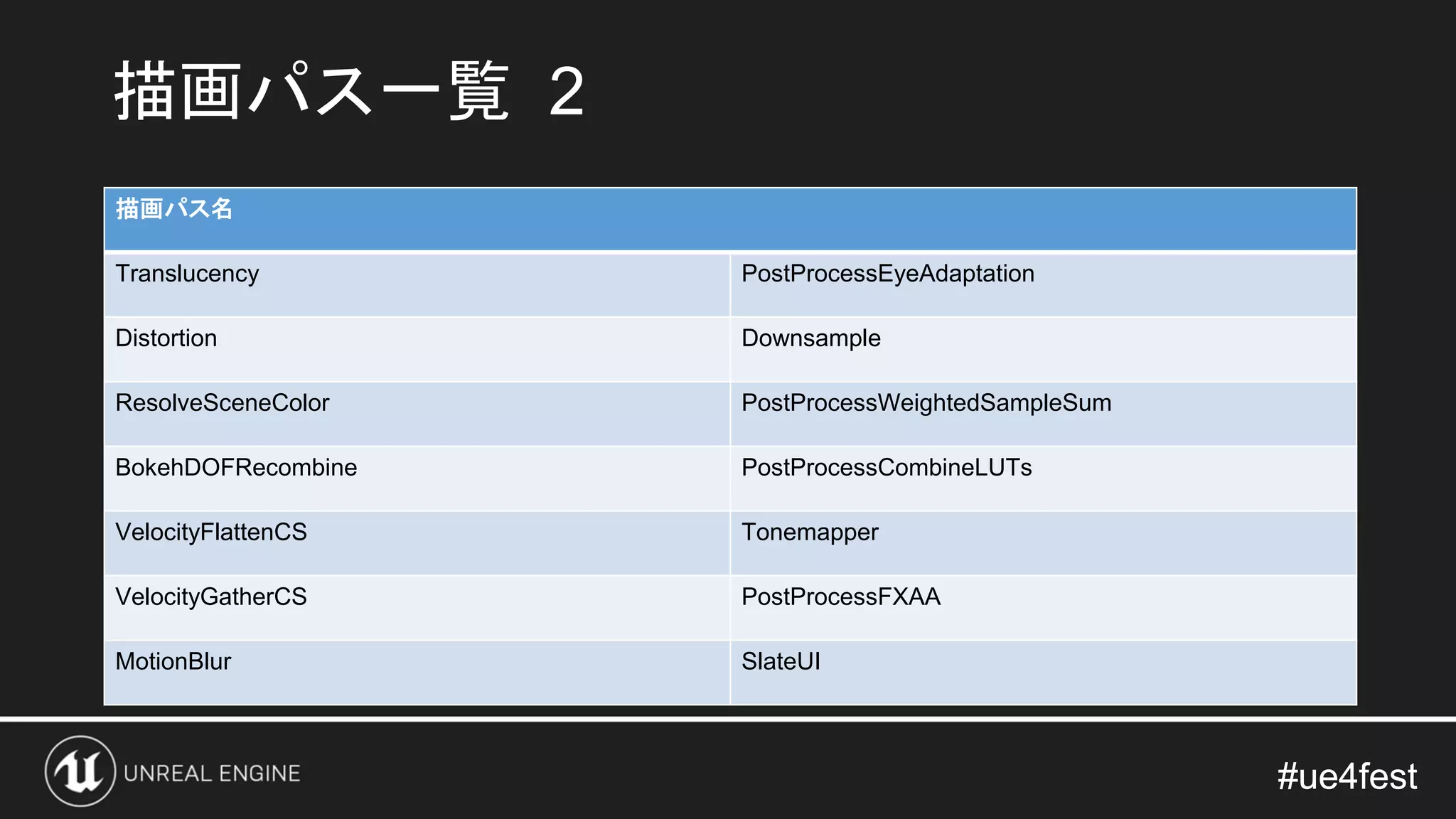 描画パス一覧 2

| 描画パス名 | |
|---|---|
| Translucency | PostProcessEyeAdaptation |
| Distortion | Downsample |
| ResolveSceneColor | PostProcessWeightedSampleSum |
| BokehDOFRecombine | PostProcessCombineLUTs |
| VelocityFlattenCS | Tonemapper |
| VelocityGatherCS | PostProcessFXAA |
| MotionBlur | SlateUI |

UNREAL ENGINE

#ue4fest